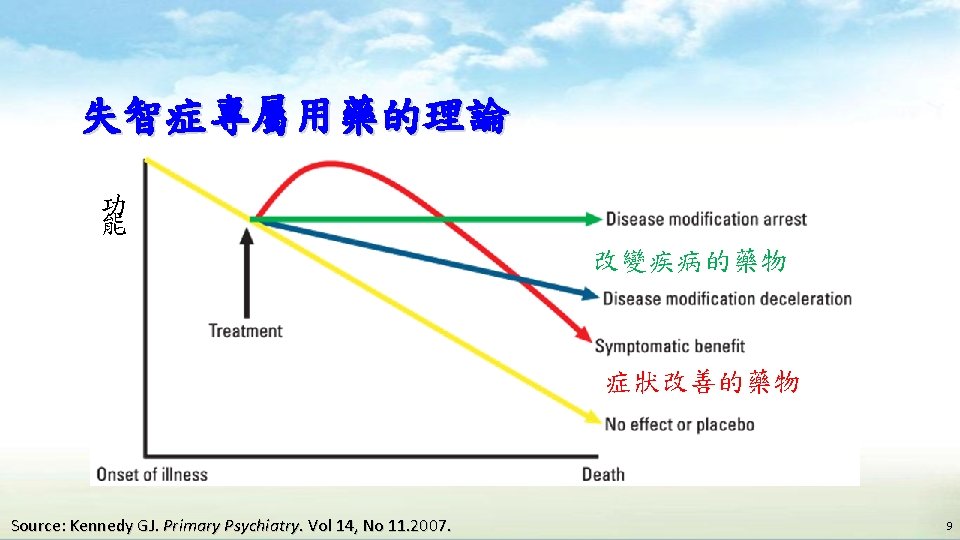 失智症專屬用藥的理論

功能

Disease modification arrest

改變疾病的藥物

Disease modification deceleration

Treatment

Symptomatic benefit

症狀改善的藥物

No effect or placebo

Onset of illness

Death

Source: Kennedy GJ. Primary Psychiatry. Vol 14, No 11.2007.

9